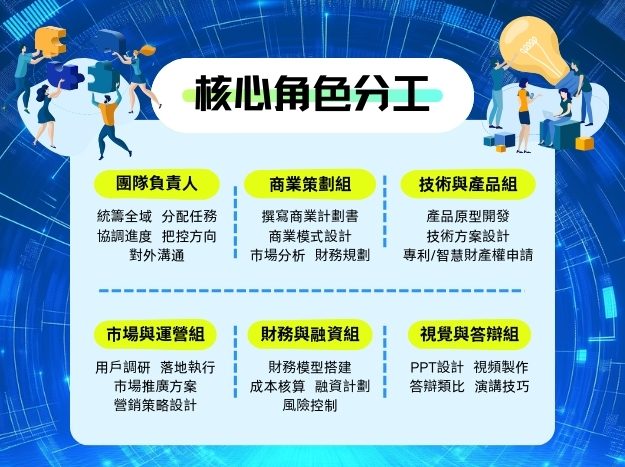 核心角色分工

團隊負責人
統籌全域　分配任務
協調進度　把控方向
對外溝通

商業策劃組
撰寫商業計劃書
商業模式設計
市場分析　財務規劃

技術與產品組
產品原型開發
技術方案設計
專利/智慧財產權申請

市場與運營組
用戶調研　落地執行
市場推廣方案
營銷策略設計

財務與融資組
財務模型搭建
成本核算　融資計劃
風險控制

視覺與答辯組
PPT設計　視頻製作
答辯類比　演講技巧